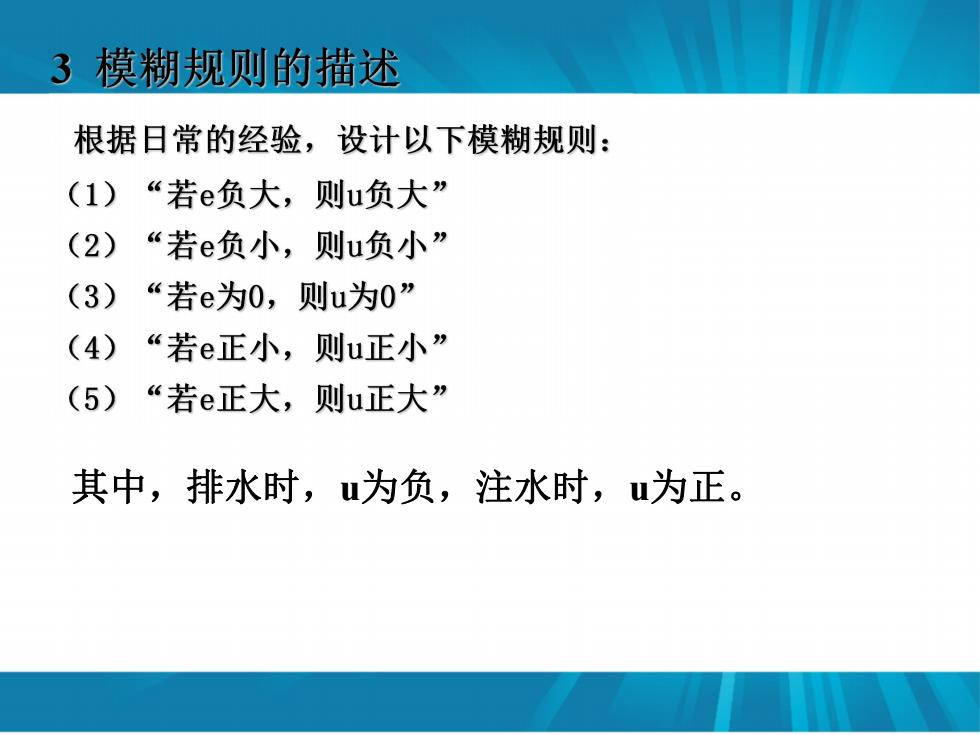 3 模糊规则的描述

根据日常的经验，设计以下模糊规则：

（1）“若e负大，则u负大”

（2）“若e负小，则u负小”

（3）“若e为0，则u为0”

（4）“若e正小，则u正小”

（5）“若e正大，则u正大”

其中，排水时，u为负，注水时，u为正。